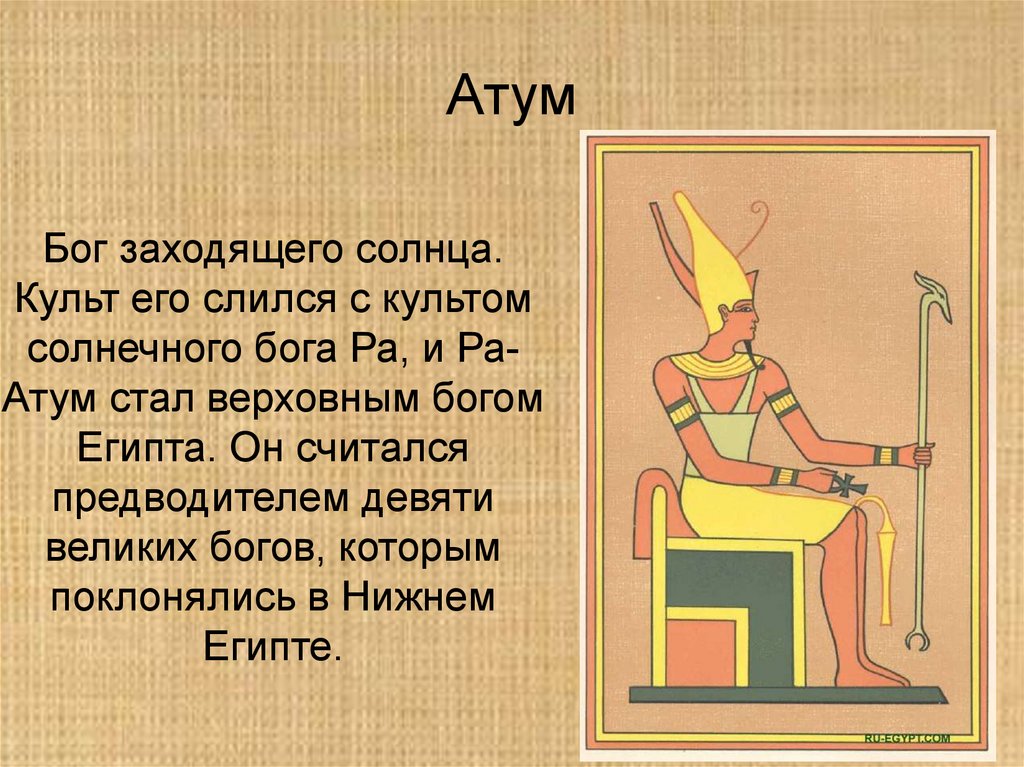 Атум

Бог заходящего солнца. Культ его слился с культом солнечного бога Ра, и Ра-Атум стал верховным богом Египта. Он считался предводителем девяти великих богов, которым поклонялись в Нижнем Египте.

RU-EGYPT.COM